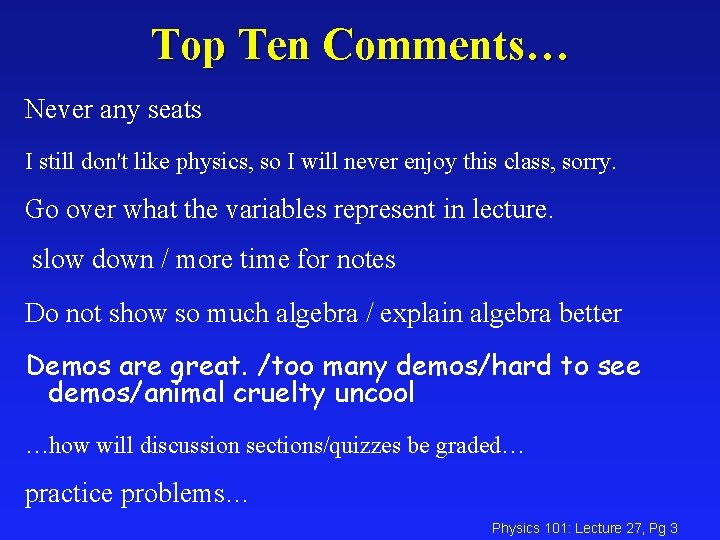 Top Ten Comments…

Never any seats

I still don't like physics, so I will never enjoy this class, sorry.

Go over what the variables represent in lecture.

slow down / more time for notes

Do not show so much algebra / explain algebra better

Demos are great. /too many demos/hard to see demos/animal cruelty uncool

…how will discussion sections/quizzes be graded…

practice problems…

Physics 101: Lecture 27, Pg 3